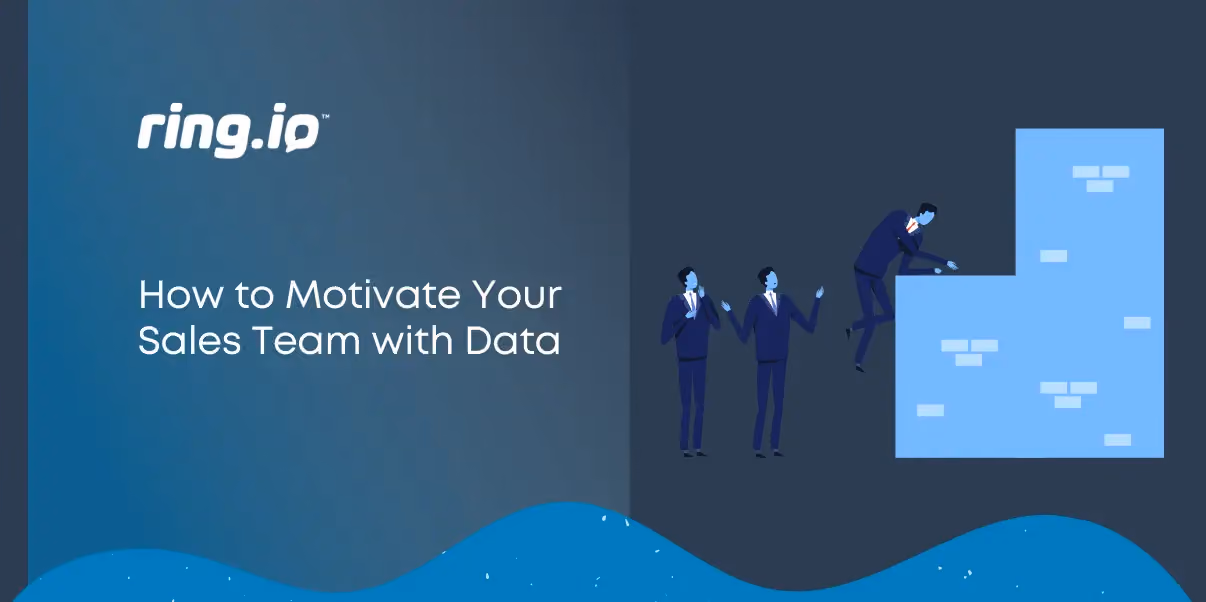 ring.io™

How to Motivate Your Sales Team with Data